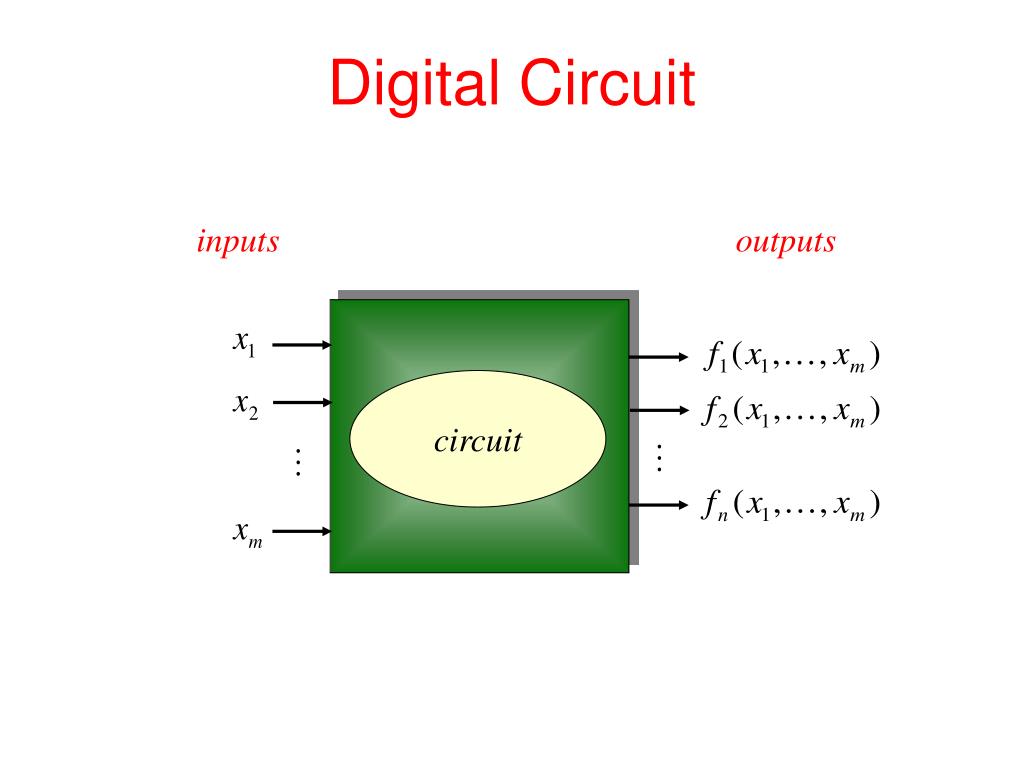 Digital Circuit

inputs

outputs

$x_1$

$x_2$

$\vdots$

$x_m$

circuit

$f_1(x_1, \ldots, x_m)$

$f_2(x_1, \ldots, x_m)$

$\vdots$

$f_n(x_1, \ldots, x_m)$